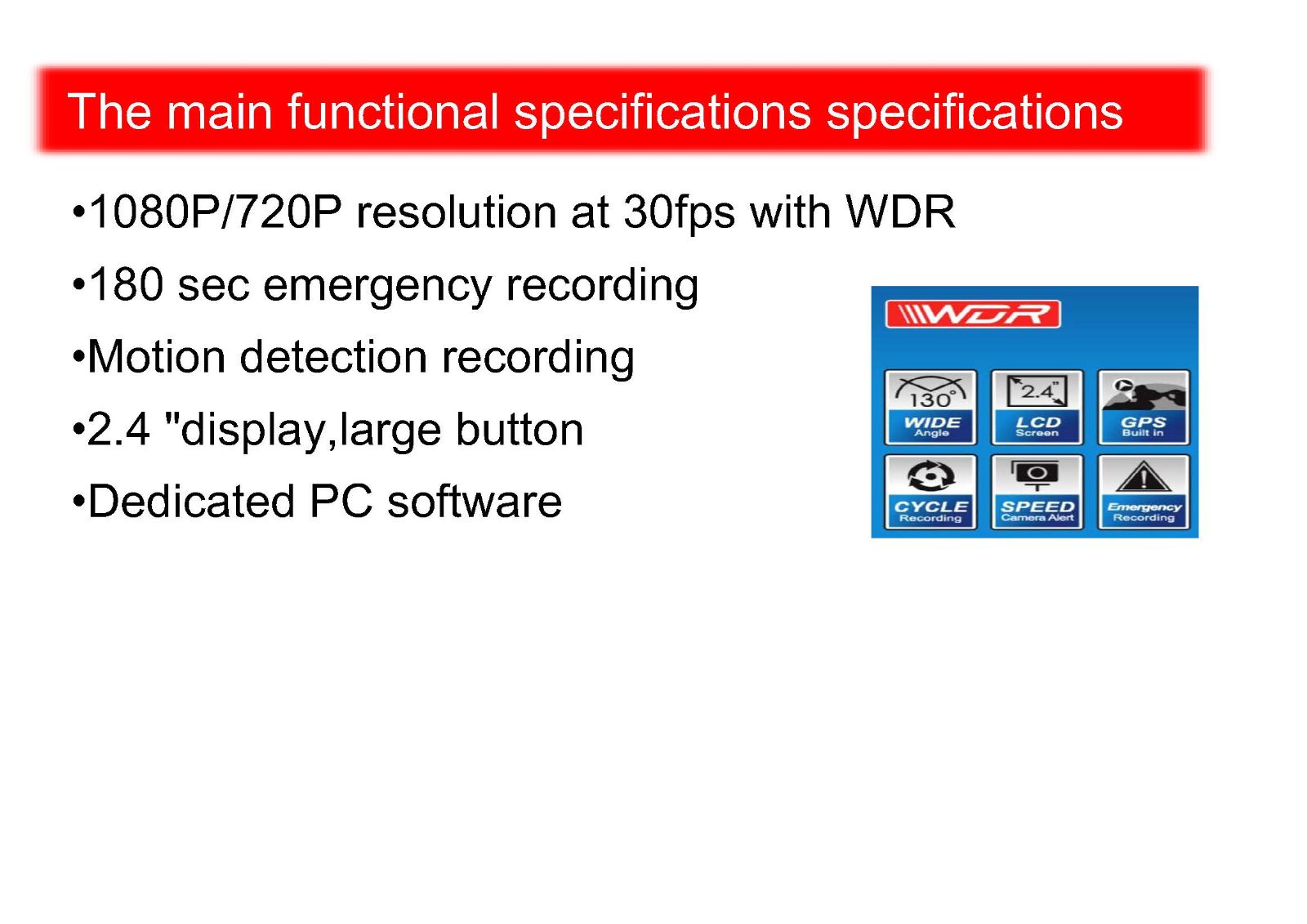 The main functional specifications specifications

•1080P/720P resolution at 30fps with WDR

•180 sec emergency recording

•Motion detection recording

•2.4 "display,large button

•Dedicated PC software

WDR

130°
WIDE
Angle

2.4"
LCD
Screen

GPS
Built in

CYCLE
Recording

SPEED
Camera Alert

Emergency
Recording